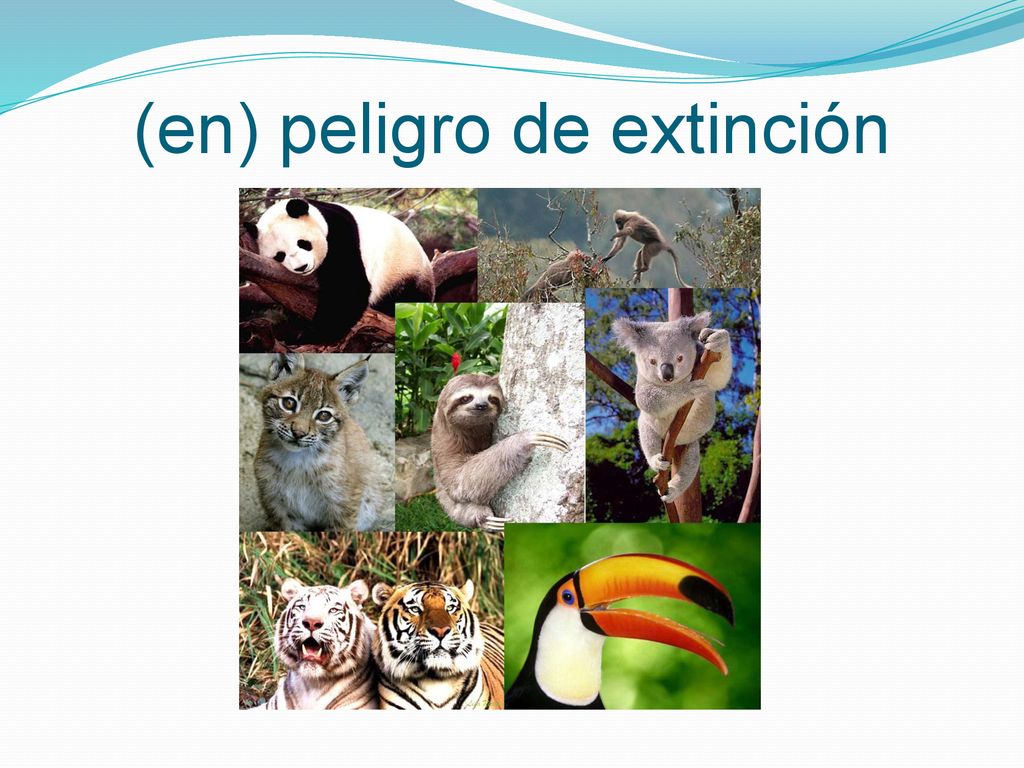 (en) peligro de extinción